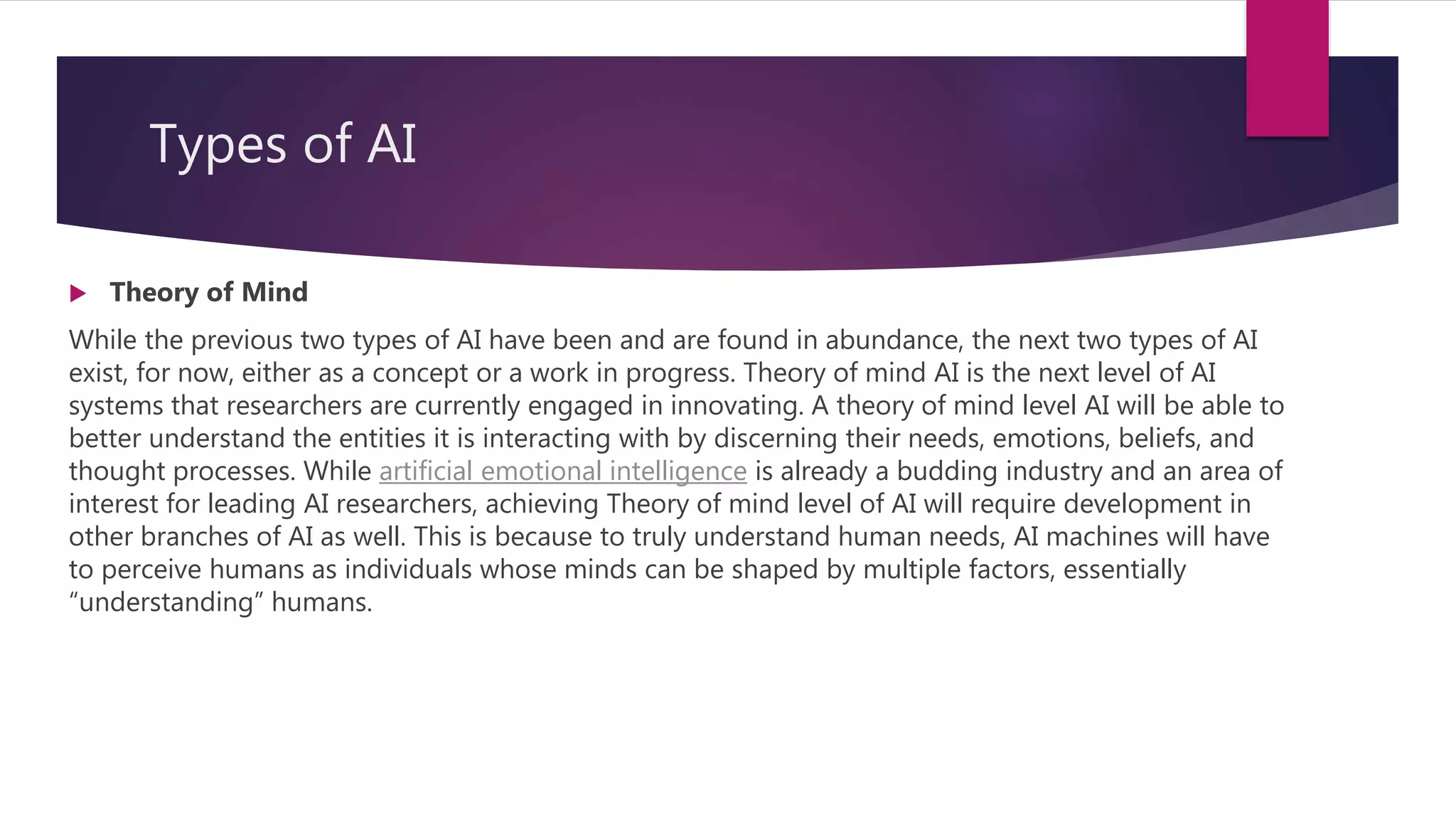 Types of AI

Theory of Mind

While the previous two types of AI have been and are found in abundance, the next two types of AI exist, for now, either as a concept or a work in progress. Theory of mind AI is the next level of AI systems that researchers are currently engaged in innovating. A theory of mind level AI will be able to better understand the entities it is interacting with by discerning their needs, emotions, beliefs, and thought processes. While artificial emotional intelligence is already a budding industry and an area of interest for leading AI researchers, achieving Theory of mind level of AI will require development in other branches of AI as well. This is because to truly understand human needs, AI machines will have to perceive humans as individuals whose minds can be shaped by multiple factors, essentially “understanding” humans.